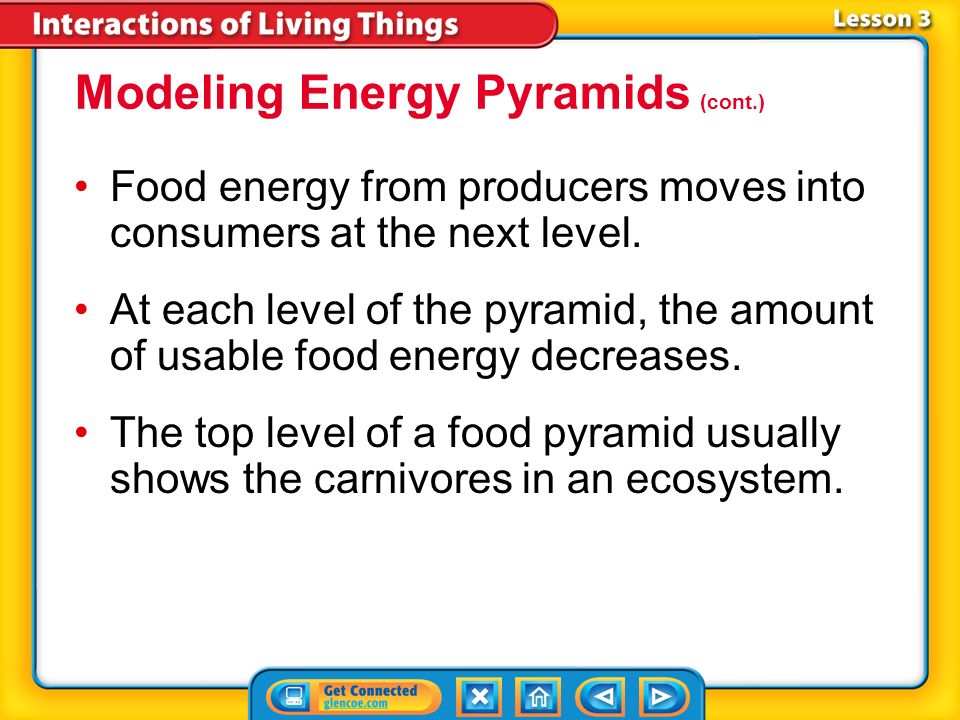 Interactions of Living Things

Lesson 3

Modeling Energy Pyramids (cont.)

• Food energy from producers moves into consumers at the next level.

• At each level of the pyramid, the amount of usable food energy decreases.

• The top level of a food pyramid usually shows the carnivores in an ecosystem.

Get Connected
glencoe.com